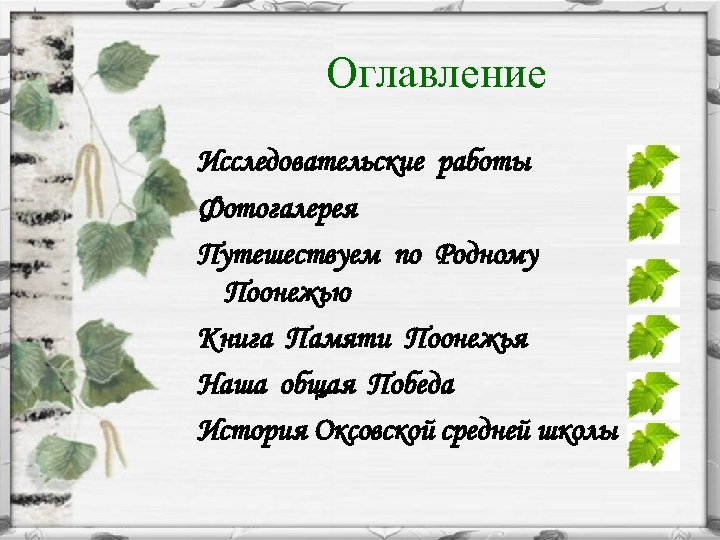 Оглавление

Исследовательские работы

Фотогалерея

Путешествуем по Родному Поонежью

Книга Памяти Поонежья

Наша общая Победа

История Оксовской средней школы